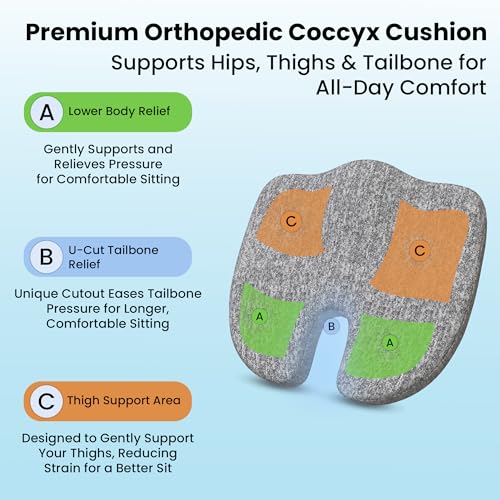 Premium Orthopedic Coccyx Cushion
Supports Hips, Thighs & Tailbone for All-Day Comfort

A Lower Body Relief

Gently Supports and Relieves Pressure for Comfortable Sitting

B U-Cut Tailbone Relief

Unique Cutout Eases Tailbone Pressure for Longer, Comfortable Sitting

C Thigh Support Area

Designed to Gently Support Your Thighs, Reducing Strain for a Better Sit

C
C
A
B
A